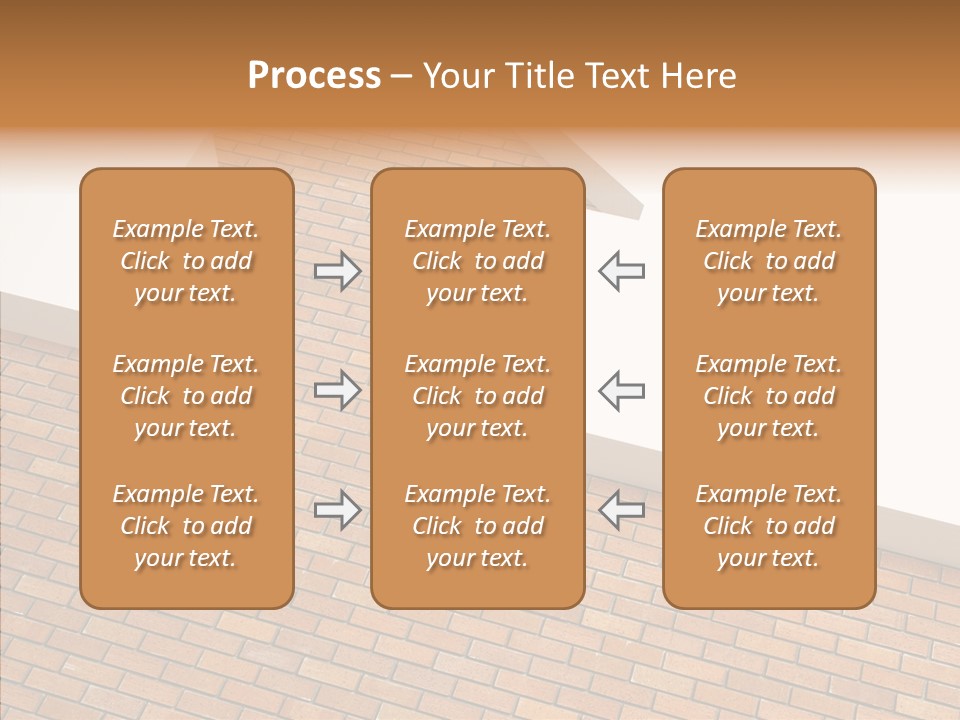 Process – Your Title Text Here

Example Text. Click to add your text.

Example Text. Click to add your text.

Example Text. Click to add your text.

Example Text. Click to add your text.

Example Text. Click to add your text.

Example Text. Click to add your text.

Example Text. Click to add your text.

Example Text. Click to add your text.

Example Text. Click to add your text.